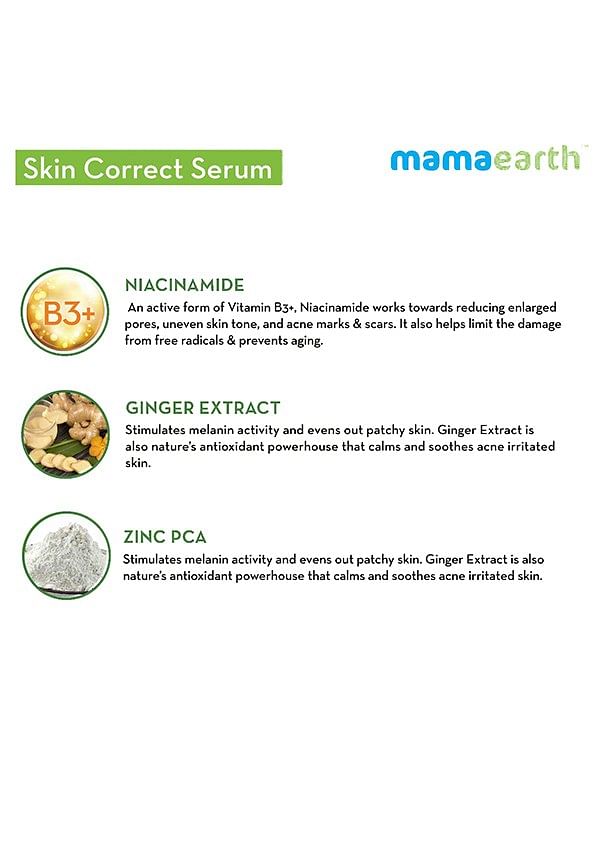 Skin Correct Serum

mamaearth™

B3+

NIACINAMIDE

An active form of Vitamin B3+, Niacinamide works towards reducing enlarged pores, uneven skin tone, and acne marks & scars. It also helps limit the damage from free radicals & prevents aging.

GINGER EXTRACT

Stimulates melanin activity and evens out patchy skin. Ginger Extract is also nature's antioxidant powerhouse that calms and soothes acne irritated skin.

ZINC PCA

Stimulates melanin activity and evens out patchy skin. Ginger Extract is also nature's antioxidant powerhouse that calms and soothes acne irritated skin.